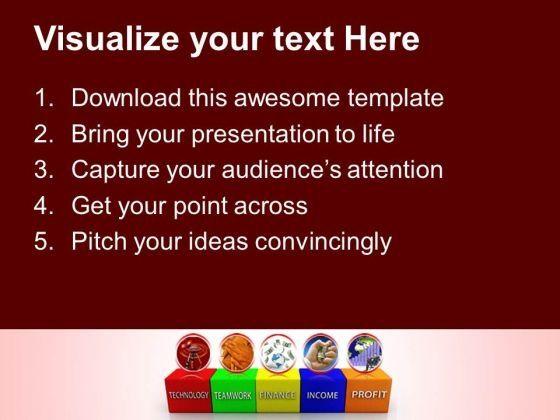 Visualize your text Here

1. Download this awesome template
2. Bring your presentation to life
3. Capture your audience's attention
4. Get your point across
5. Pitch your ideas convincingly

TECHNOLOGY TEAMWORK FINANCE INCOME PROFIT